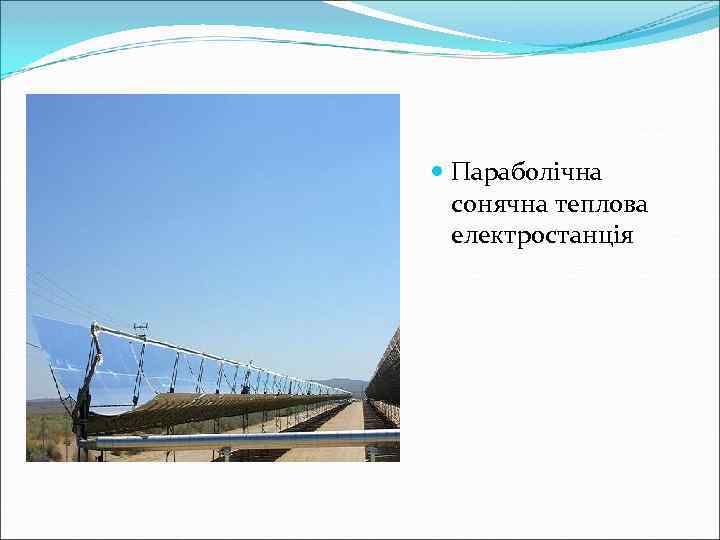 Параболічна сонячна теплова електростанція